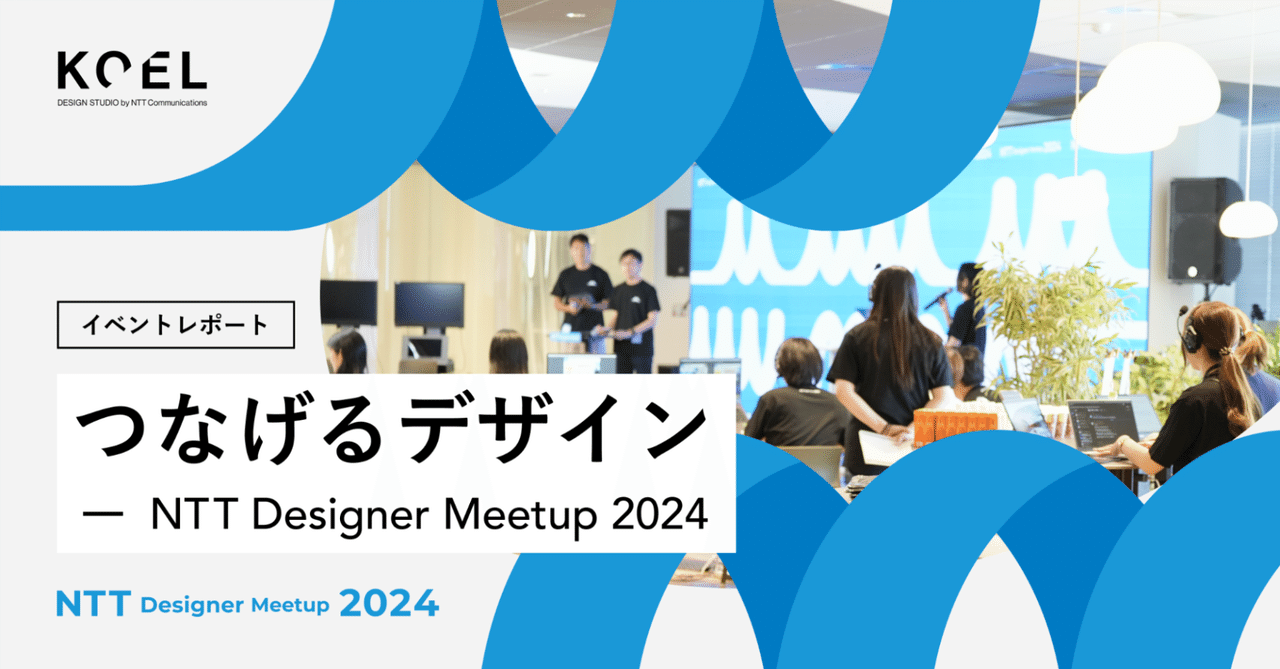 KOEL
DESIGN STUDIO by NTT Communications

イベントレポート

つなげるデザイン
— NTT Designer Meetup 2024

NTT Designer Meetup 2024